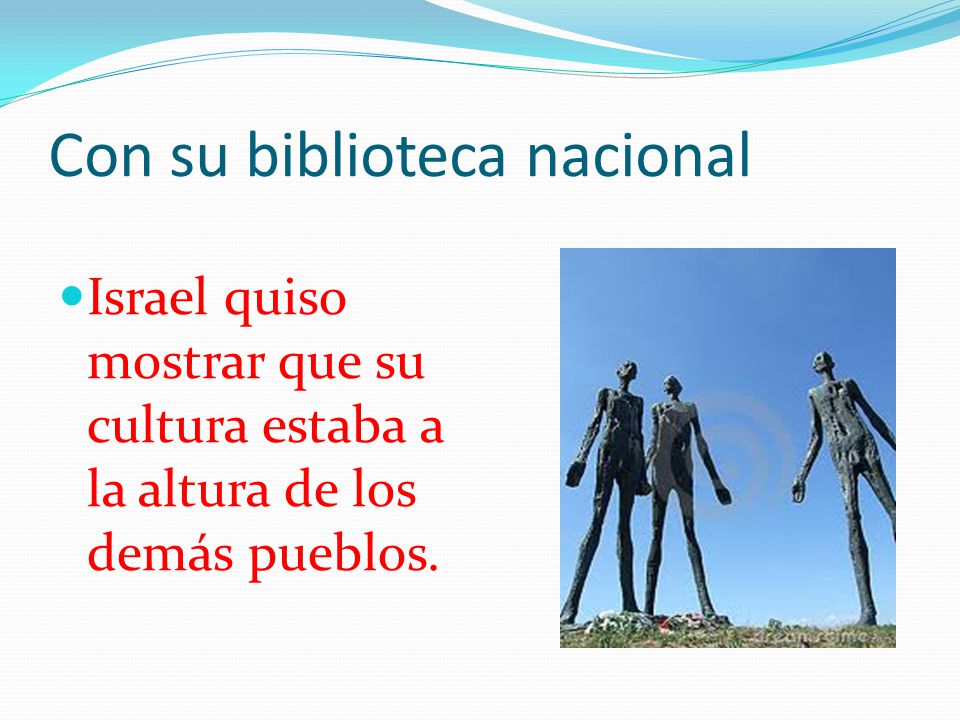 Con su biblioteca nacional

Israel quiso mostrar que su cultura estaba a la altura de los demás pueblos.

dreamstime